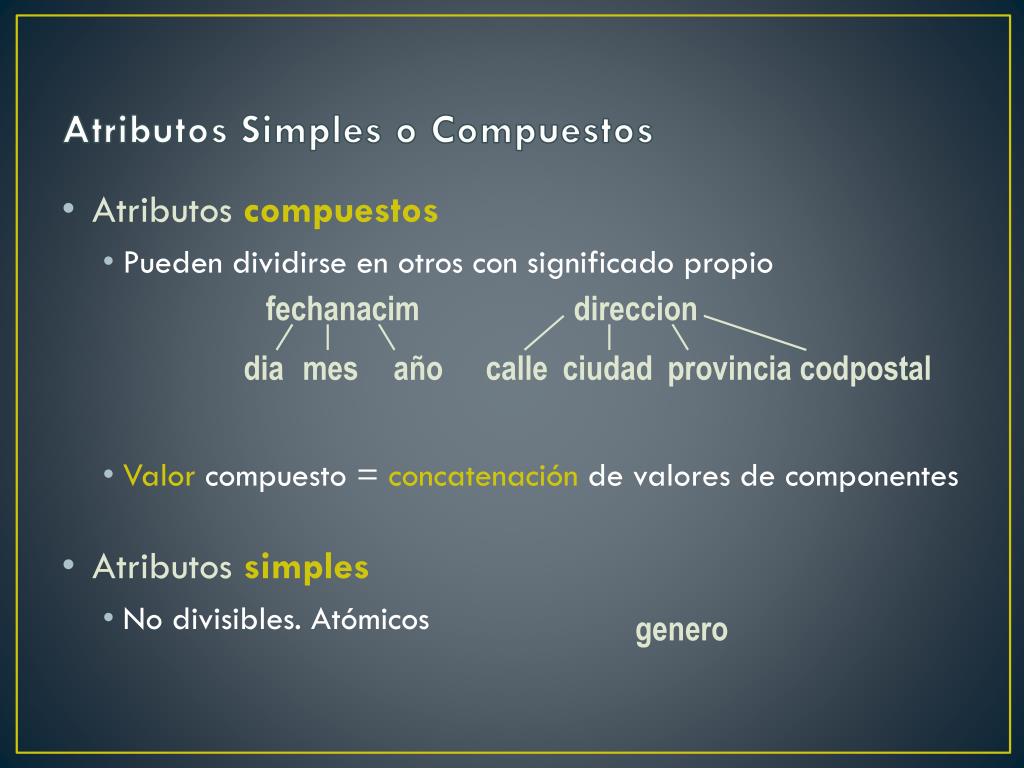 Atributos Simples o Compuestos

• Atributos compuestos
• Pueden dividirse en otros con significado propio

fechanacim
dia mes año

direccion
calle ciudad provincia codpostal

• Valor compuesto = concatenación de valores de componentes

• Atributos simples
• No divisibles. Atómicos

genero